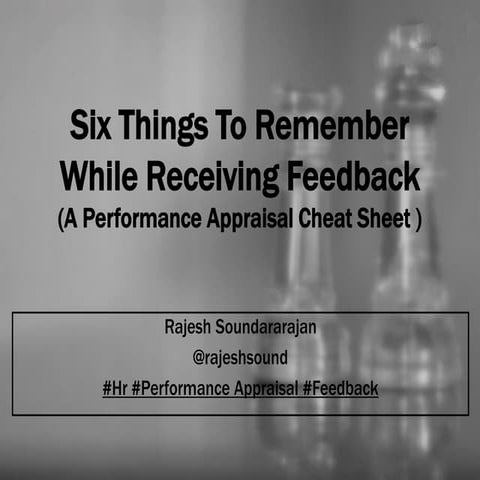 Six Things To Remember While Receiving Feedback
(A Performance Appraisal Cheat Sheet )

Rajesh Soundararajan
@rajeshsound
#Hr #Performance Appraisal #Feedback